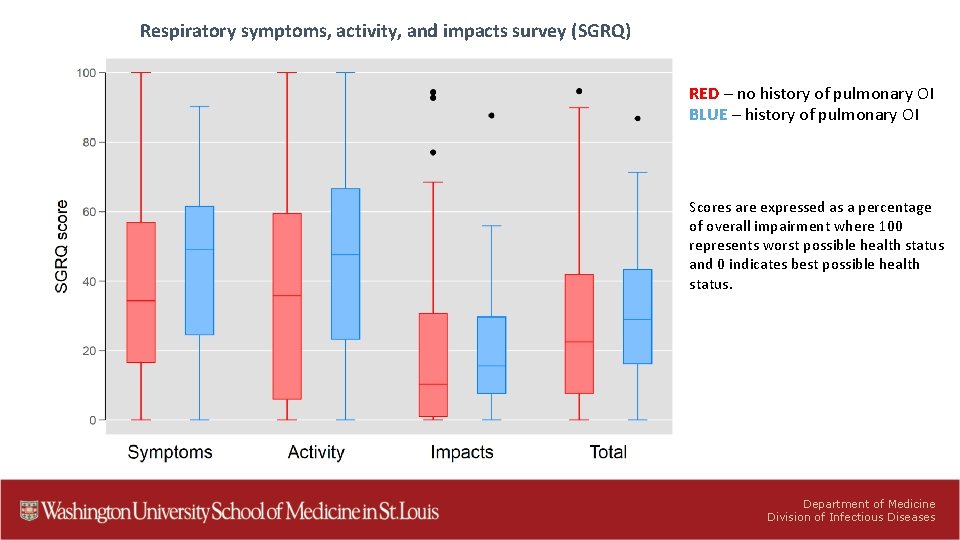 Respiratory symptoms, activity, and impacts survey (SGRQ)

SGRQ score

100
80
60
40
20
0

Symptoms Activity Impacts Total

RED – no history of pulmonary OI
BLUE – history of pulmonary OI

Scores are expressed as a percentage of overall impairment where 100 represents worst possible health status and 0 indicates best possible health status.

Washington University School of Medicine in St. Louis

Department of Medicine
Division of Infectious Diseases